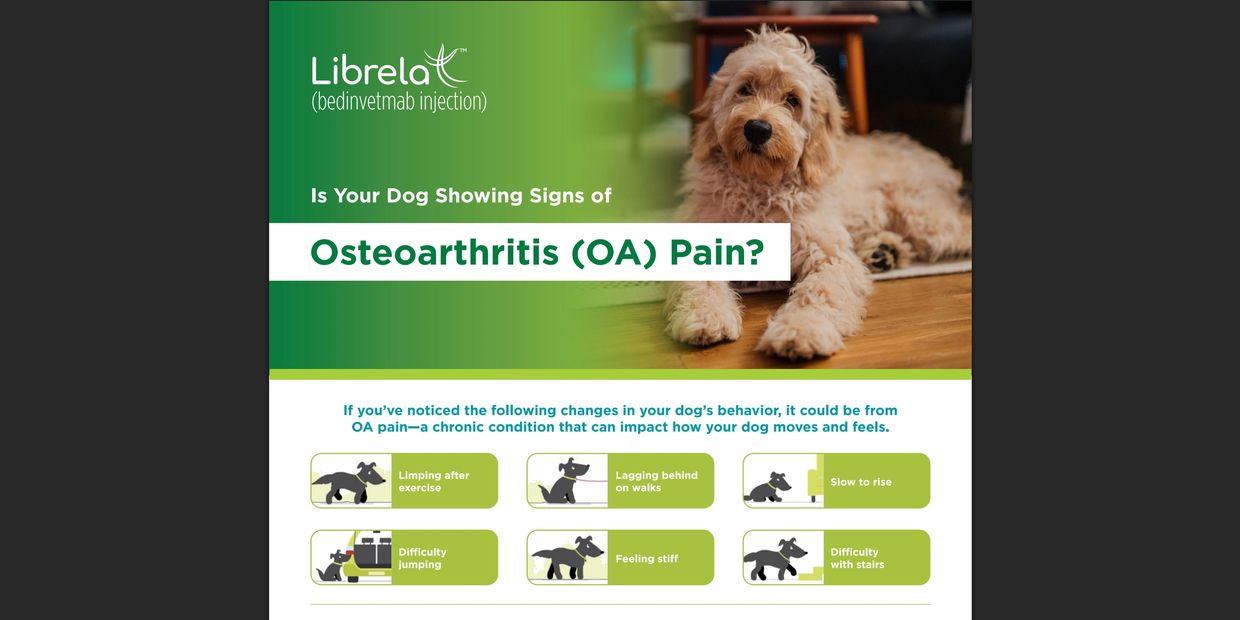 Librela™
(bedinvetmab injection)

Is Your Dog Showing Signs of

Osteoarthritis (OA) Pain?

If you've noticed the following changes in your dog's behavior, it could be from OA pain—a chronic condition that can impact how your dog moves and feels.

Limping after exercise

Lagging behind on walks

Slow to rise

Difficulty jumping

Feeling stiff

Difficulty with stairs